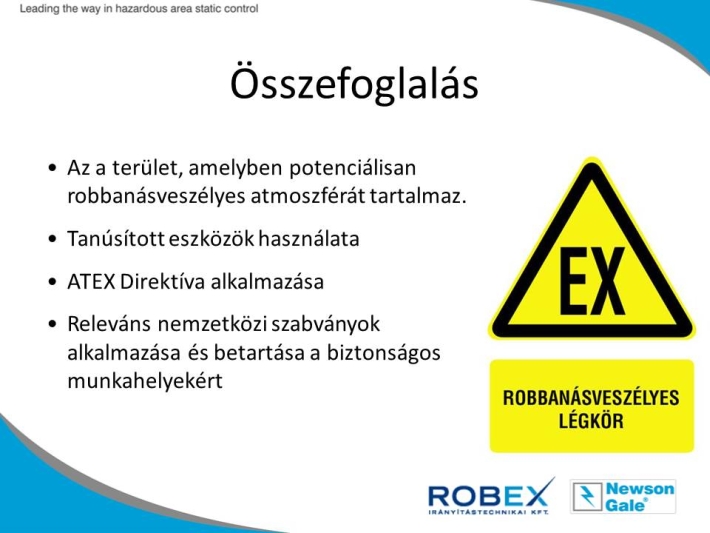 Leading the way in hazardous area static control

Összefoglalás

• Az a terület, amelyben potenciálisan robbanásveszélyes atmoszférát tartalmaz.

• Tanúsított eszközök használata

• ATEX Direktíva alkalmazása

• Releváns nemzetközi szabványok alkalmazása és betartása a biztonságos munkahelyekért

EX

ROBBANÁSVESZÉLYES LÉGKÖR

ROBEX IRÁNYÍTÁSTECHNIKAI KFT.

Newson Gale®